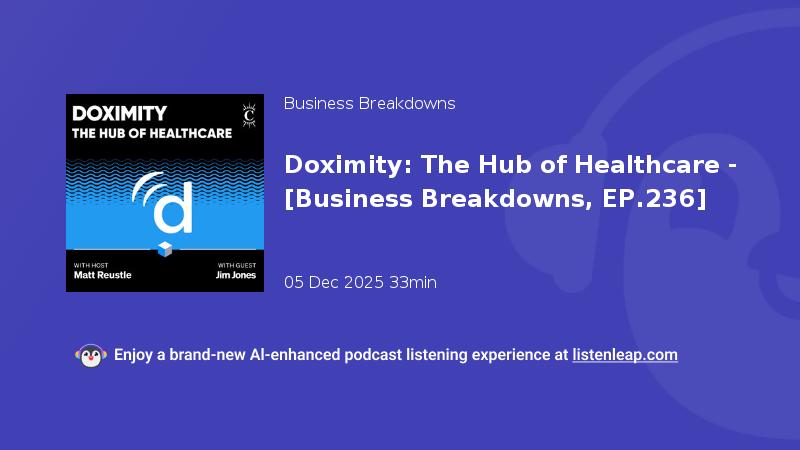 DOXIMITY
THE HUB OF HEALTHCARE

C

d

WITH HOST
Matt Reustle

WITH GUEST
Jim Jones

Business Breakdowns

Doximity: The Hub of Healthcare - [Business Breakdowns, EP.236]

05 Dec 2025 33min

Enjoy a brand-new AI-enhanced podcast listening experience at listenleap.com